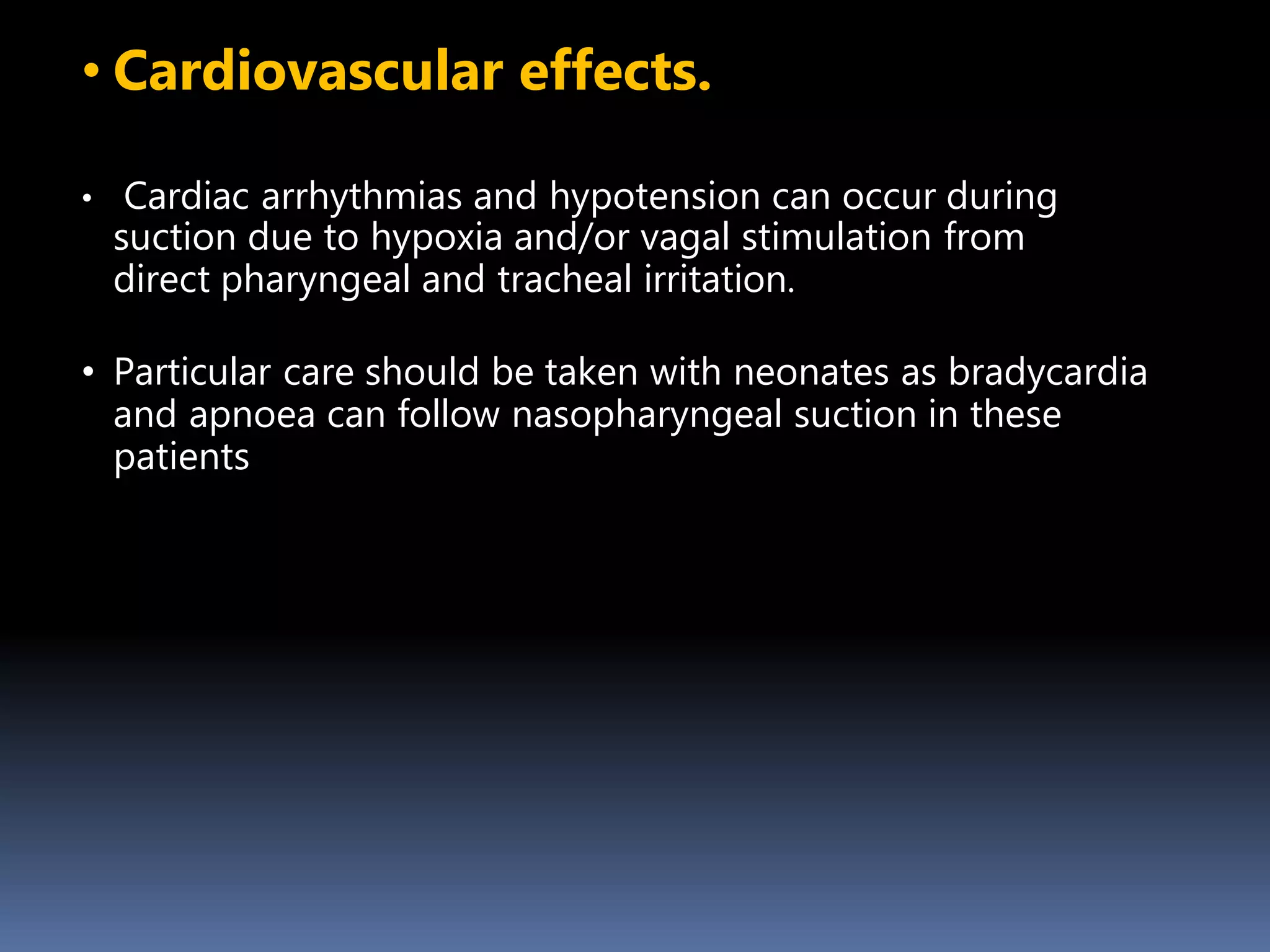 • Cardiovascular effects.

• Cardiac arrhythmias and hypotension can occur during suction due to hypoxia and/or vagal stimulation from direct pharyngeal and tracheal irritation.

• Particular care should be taken with neonates as bradycardia and apnoea can follow nasopharyngeal suction in these patients